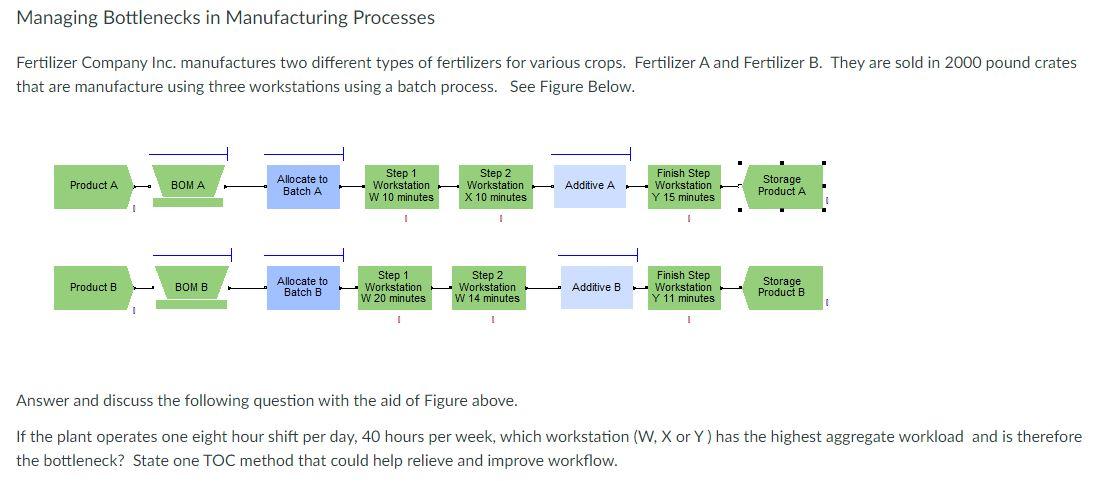 Managing Bottlenecks in Manufacturing Processes

Fertilizer Company Inc. manufactures two different types of fertilizers for various crops. Fertilizer A and Fertilizer B. They are sold in 2000 pound crates that are manufacture using three workstations using a batch process. See Figure Below.

Product A

BOM A

Allocate to Batch A

Step 1 Workstation W 10 minutes

Step 2 Workstation X 10 minutes

Additive A

Finish Step Workstation Y 15 minutes

Storage Product A

Product B

BOM B

Allocate to Batch B

Step 1 Workstation W 20 minutes

Step 2 Workstation W 14 minutes

Additive B

Finish Step Workstation Y 11 minutes

Storage Product B

Answer and discuss the following question with the aid of Figure above.

If the plant operates one eight hour shift per day, 40 hours per week, which workstation (W, X or Y ) has the highest aggregate workload and is therefore the bottleneck? State one TOC method that could help relieve and improve workflow.